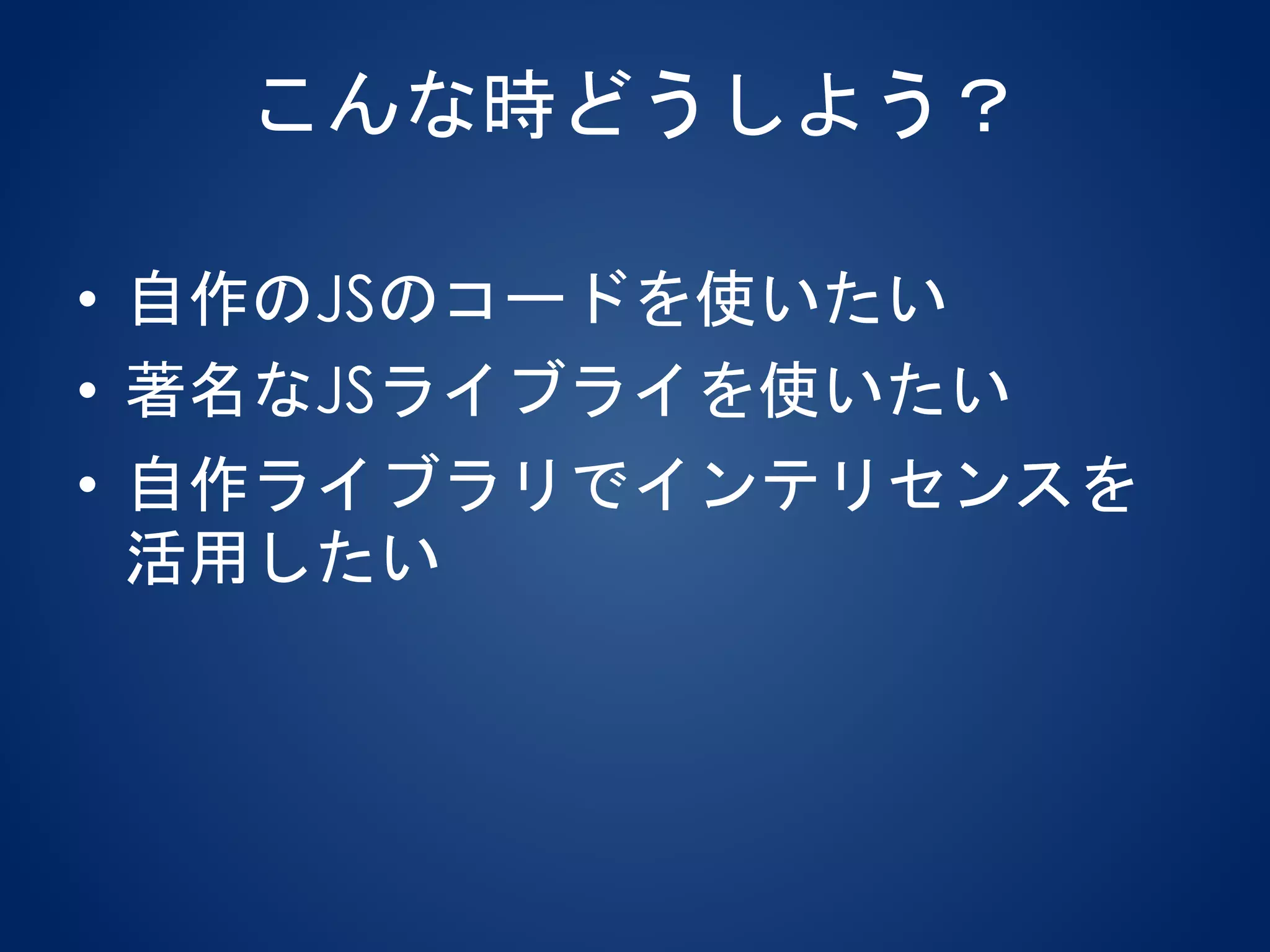 こんな時どうしよう？

• 自作のJSのコードを使いたい
• 著名なJSライブラリを使いたい
• 自作ライブラリでインテリセンスを活用したい